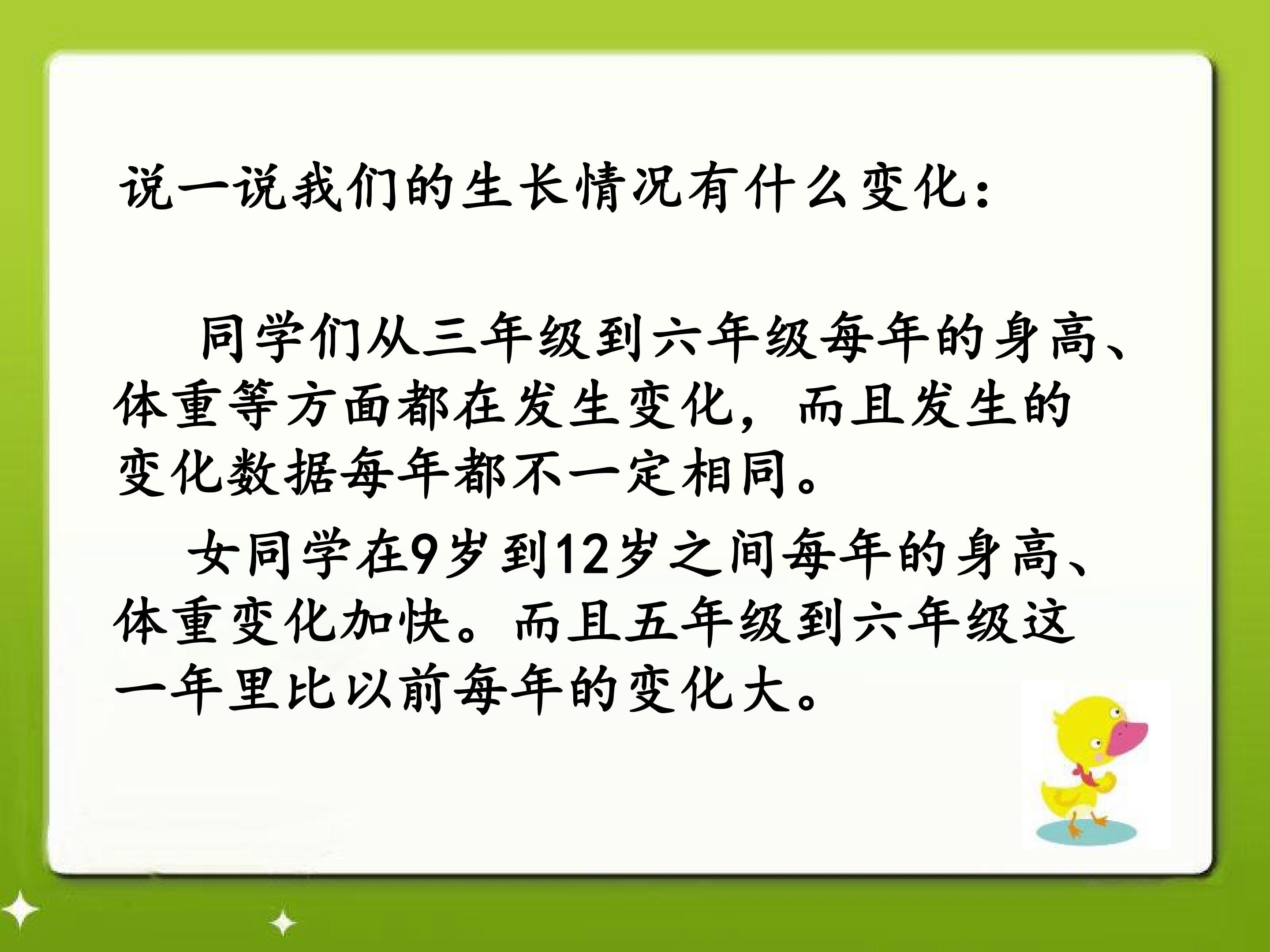 说一说我们的生长情况有什么变化：

同学们从三年级到六年级每年的身高、体重等方面都在发生变化，而且发生的变化数据每年都不一定相同。

女同学在9岁到12岁之间每年的身高、体重变化加快。而且五年级到六年级这一年里比以前每年的变化大。